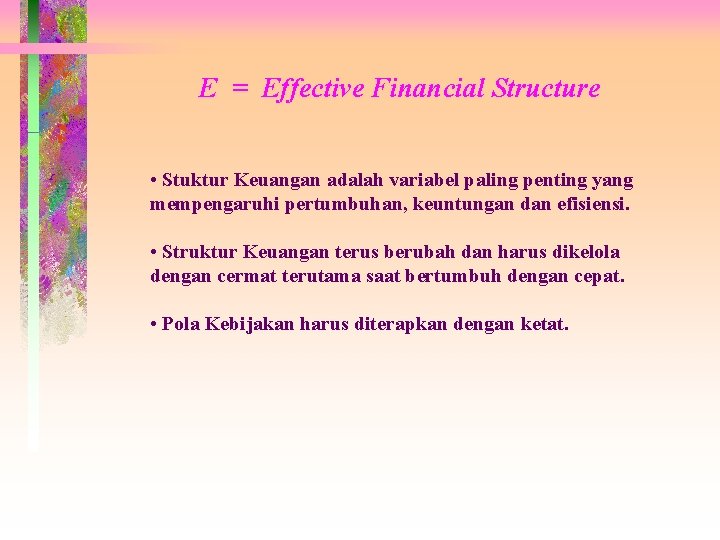 E = Effective Financial Structure

• Stuktur Keuangan adalah variabel paling penting yang mempengaruhi pertumbuhan, keuntungan dan efisiensi.

• Struktur Keuangan terus berubah dan harus dikelola dengan cermat terutama saat bertumbuh dengan cepat.

• Pola Kebijakan harus diterapkan dengan ketat.